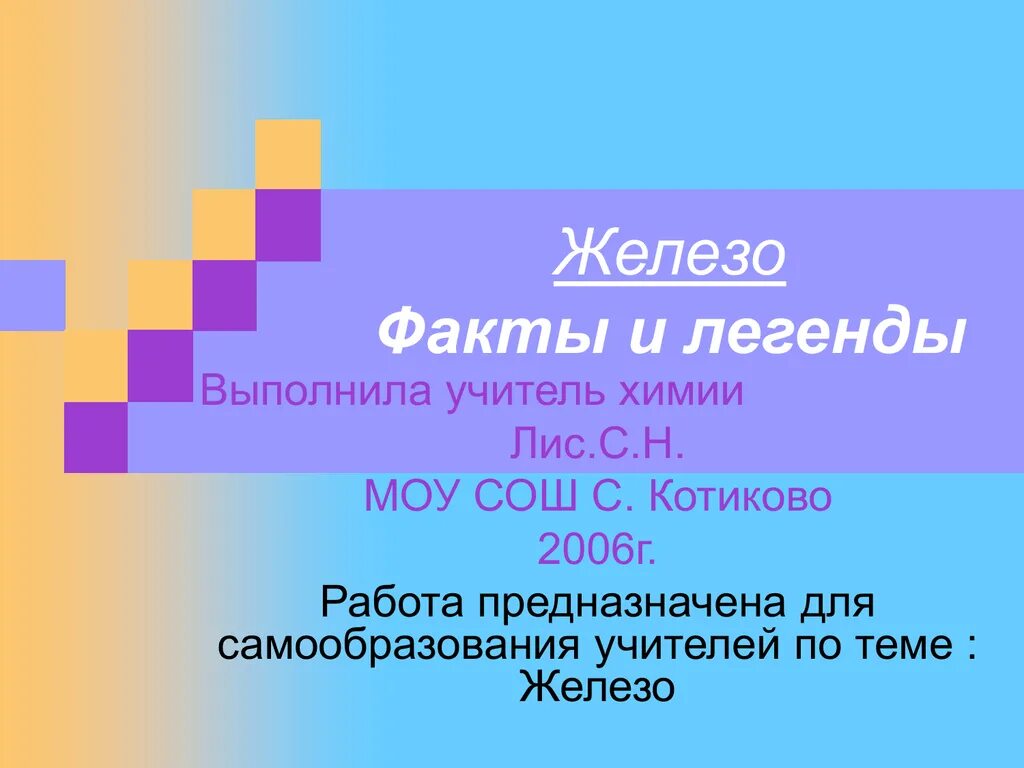 Железо
Факты и легенды

Выполнила учитель химии
Лис.С.Н.
МОУ СОШ С. Котиково
2006г.

Работа предназначена для самообразования учителей по теме : Железо